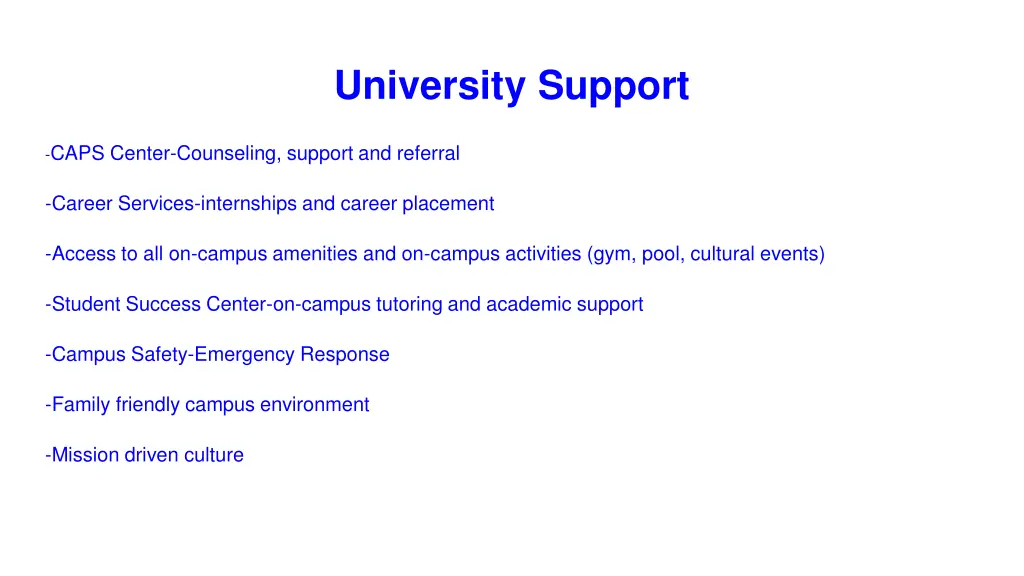 University Support

-CAPS Center-Counseling, support and referral

-Career Services-internships and career placement

-Access to all on-campus amenities and on-campus activities (gym, pool, cultural events)

-Student Success Center-on-campus tutoring and academic support

-Campus Safety-Emergency Response

-Family friendly campus environment

-Mission driven culture